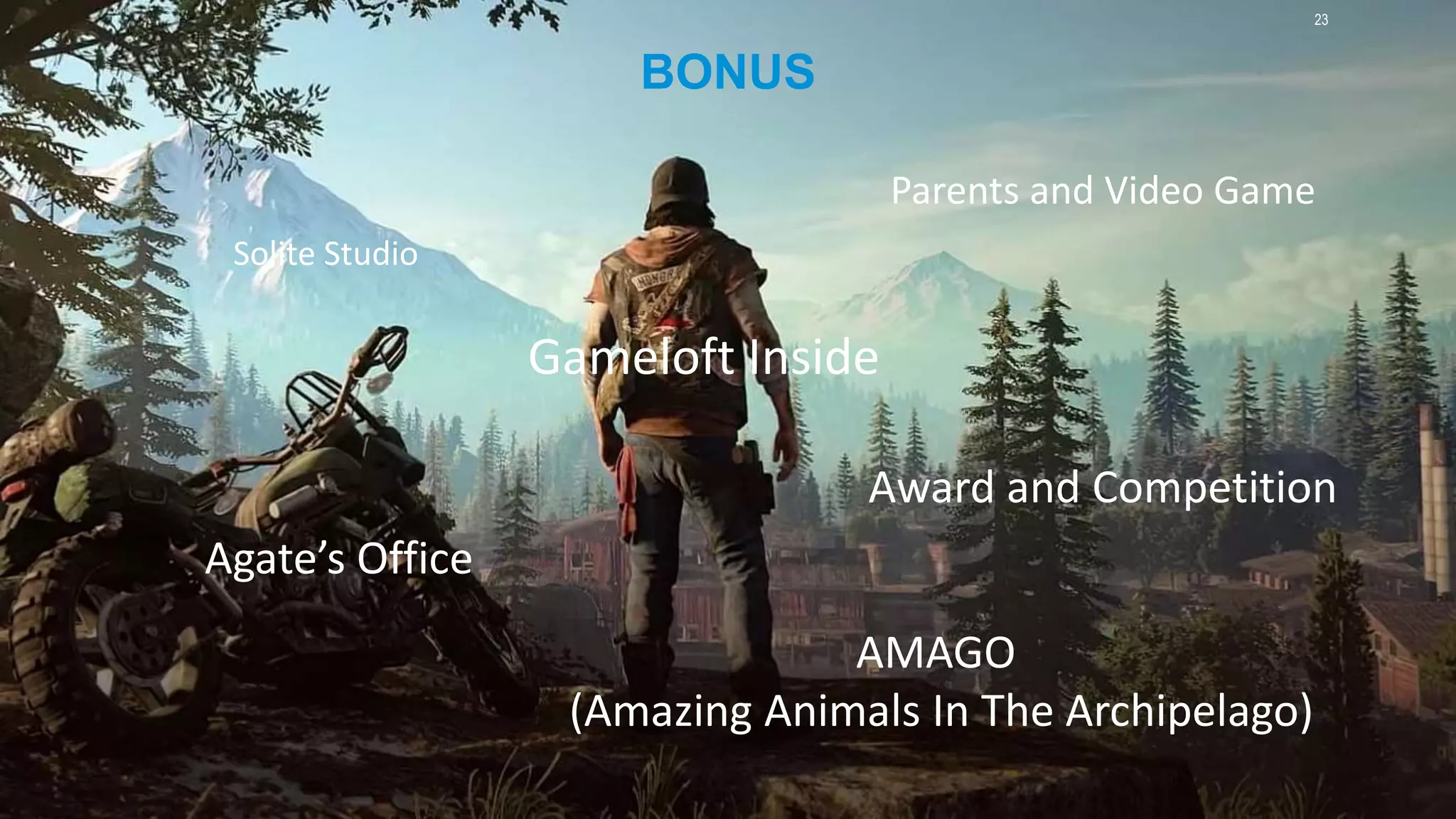 23

BONUS

Parents and Video Game

Solite Studio

Gameloft Inside

Award and Competition

Agate's Office

AMAGO
(Amazing Animals In The Archipelago)